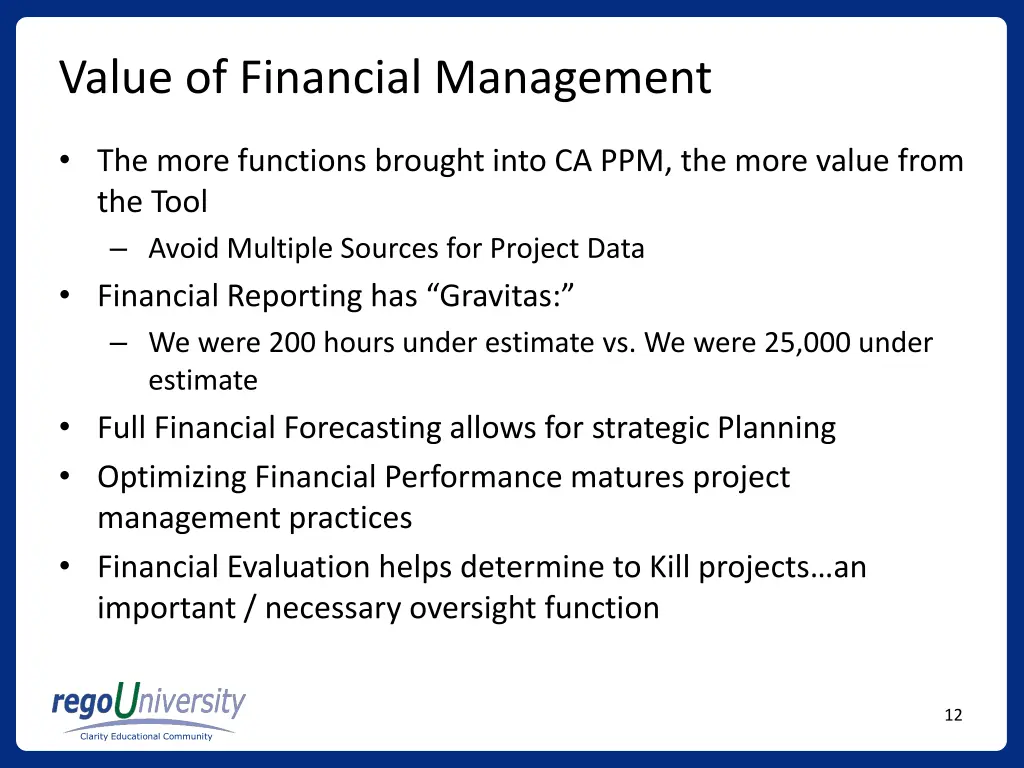 Value of Financial Management

• The more functions brought into CA PPM, the more value from the Tool

– Avoid Multiple Sources for Project Data

• Financial Reporting has “Gravitas:”

– We were 200 hours under estimate vs. We were 25,000 under estimate

• Full Financial Forecasting allows for strategic Planning

• Optimizing Financial Performance matures project management practices

• Financial Evaluation helps determine to Kill projects…an important / necessary oversight function

regoUniversity
Clarity Educational Community

12